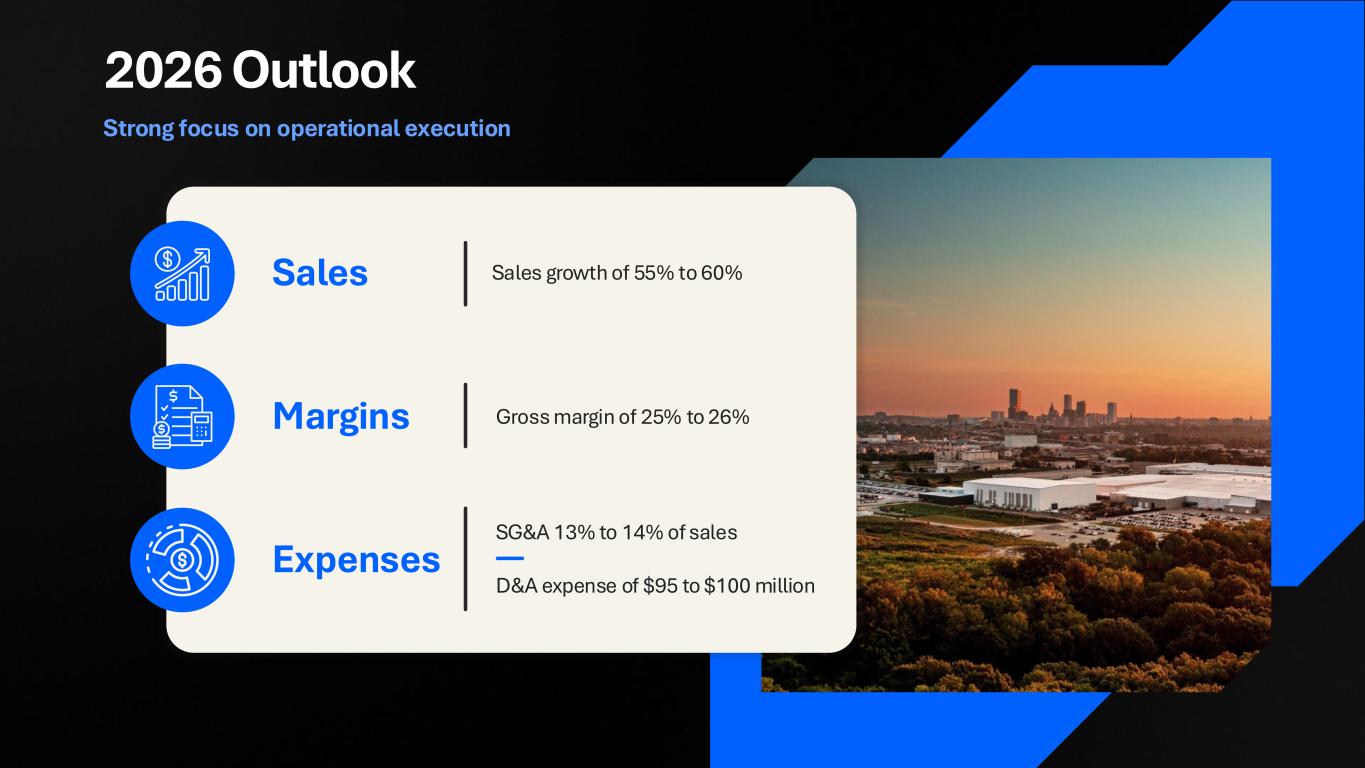 2026 Outlook

Strong focus on operational execution

Sales

Sales growth of 55% to 60%

Margins

Gross margin of 25% to 26%

Expenses

SG&A 13% to 14% of sales

D&A expense of \$95 to \$100 million